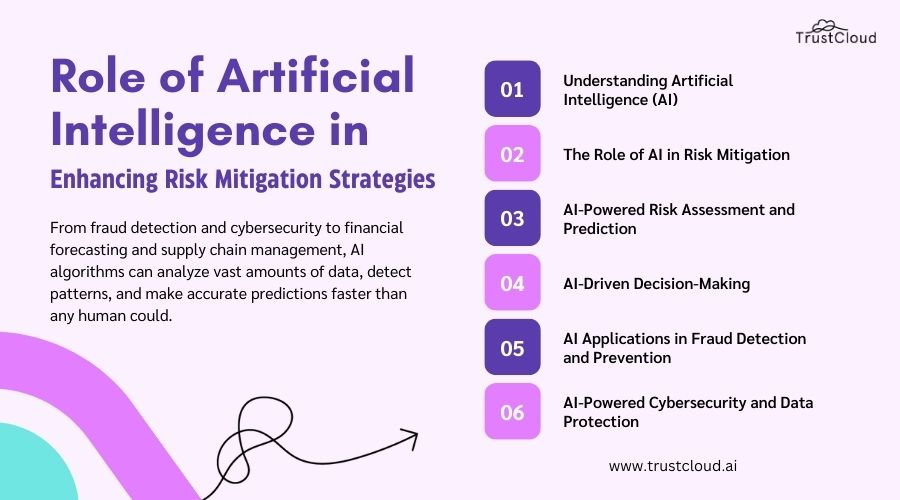 TrustCloud

Role of Artificial Intelligence in

Enhancing Risk Mitigation Strategies

From fraud detection and cybersecurity to financial forecasting and supply chain management, AI algorithms can analyze vast amounts of data, detect patterns, and make accurate predictions faster than any human could.

01 Understanding Artificial Intelligence (AI)

02 The Role of AI in Risk Mitigation

03 AI-Powered Risk Assessment and Prediction

04 AI-Driven Decision-Making

05 AI Applications in Fraud Detection and Prevention

06 AI-Powered Cybersecurity and Data Protection

www.trustcloud.ai